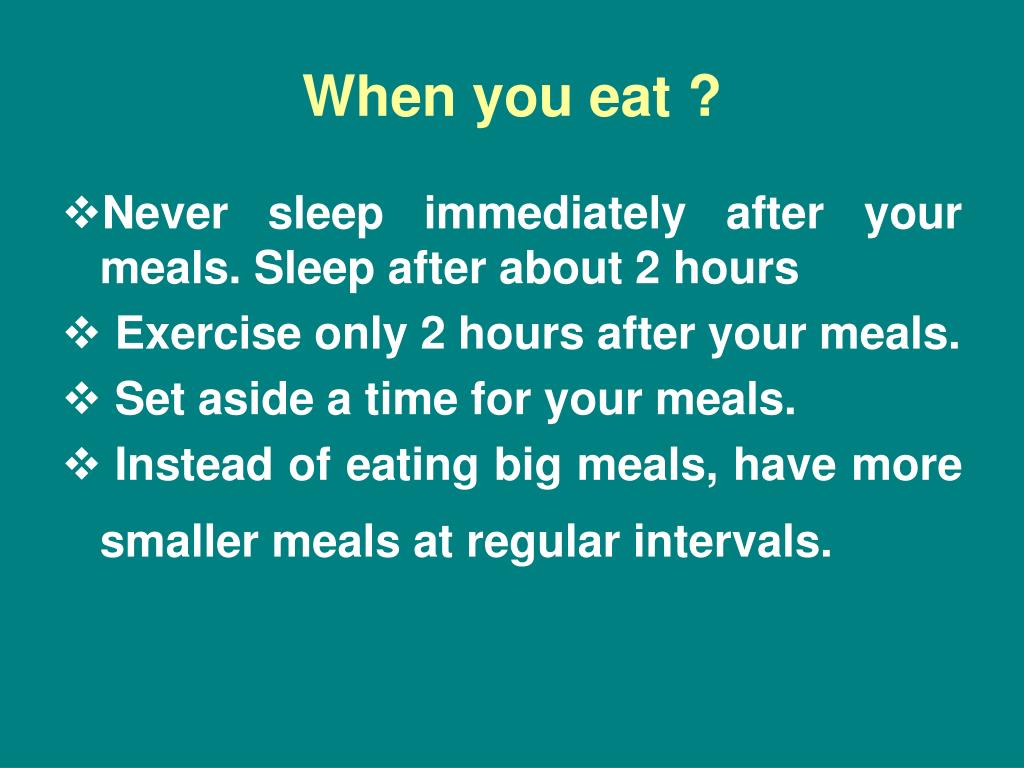 When you eat ?

❖Never sleep immediately after your meals. Sleep after about 2 hours

❖ Exercise only 2 hours after your meals.

❖ Set aside a time for your meals.

❖ Instead of eating big meals, have more smaller meals at regular intervals.